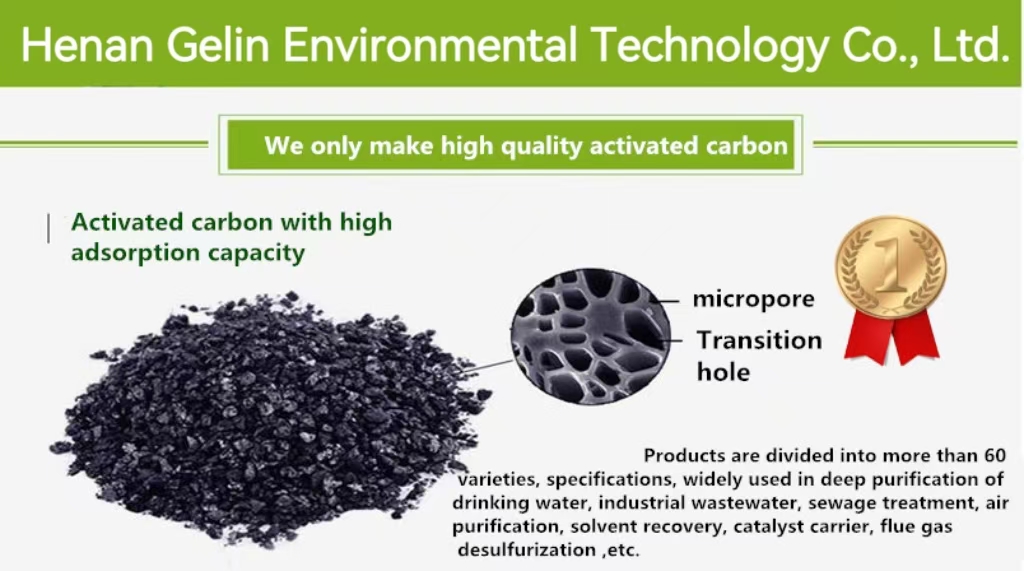 Henan Gelin Environmental Technology Co., Ltd.

We only make high quality activated carbon

Activated carbon with high adsorption capacity

micropore

Transition hole

1

Products are divided into more than 60 varieties, specifications, widely used in deep purification of drinking water, industrial wastewater, sewage treatment, air purification, solvent recovery, catalyst carrier, flue gas desulfurization ,etc.